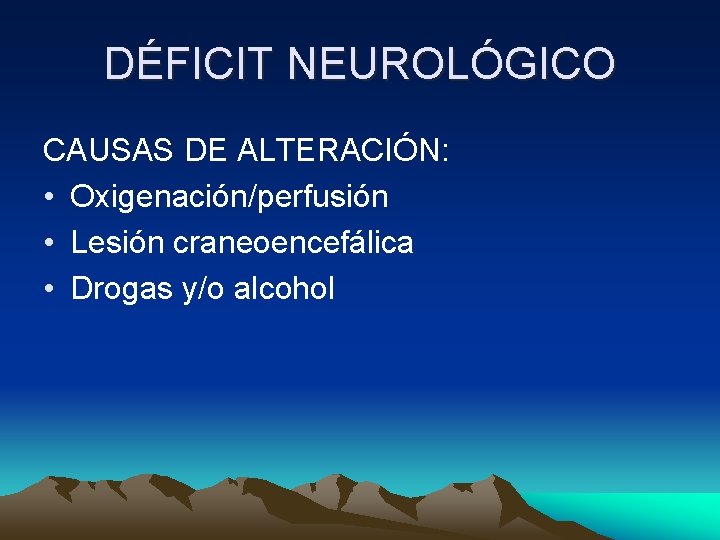 DÉFICIT NEUROLÓGICO

CAUSAS DE ALTERACIÓN:
• Oxigenación/perfusión
• Lesión craneoencefálica
• Drogas y/o alcohol